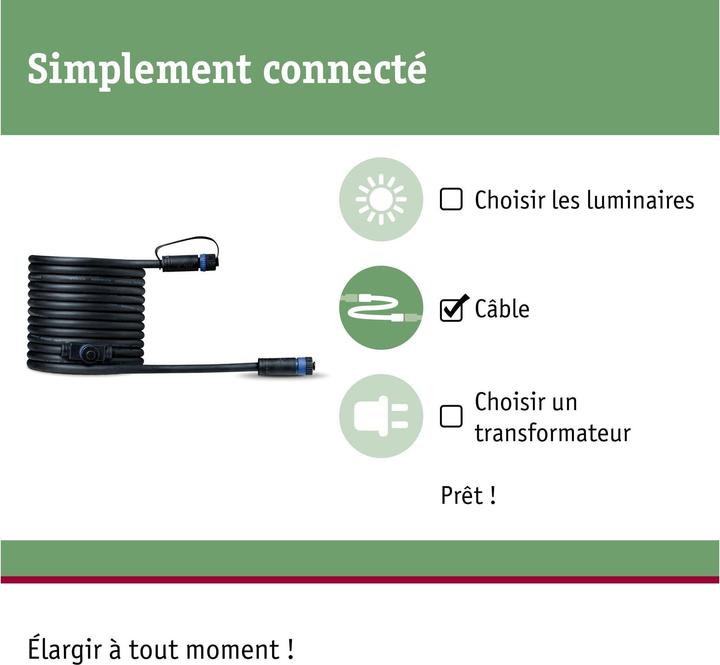 Simplement connecté

☐ Choisir les luminaires

☑ Câble

☐ Choisir un transformateur

Prêt !

Élargir à tout moment !